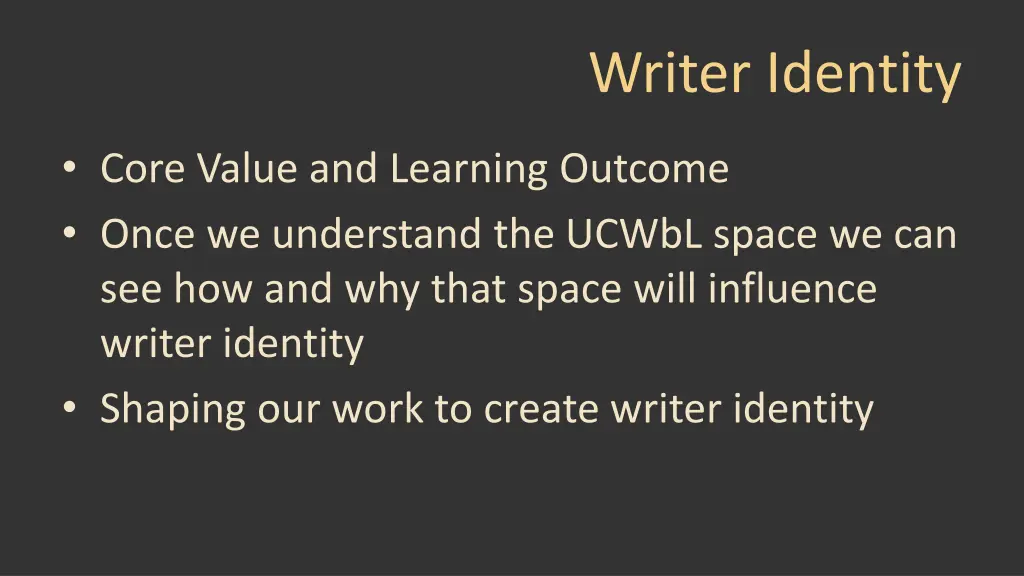 Writer Identity

• Core Value and Learning Outcome
• Once we understand the UCWbL space we can see how and why that space will influence writer identity
• Shaping our work to create writer identity